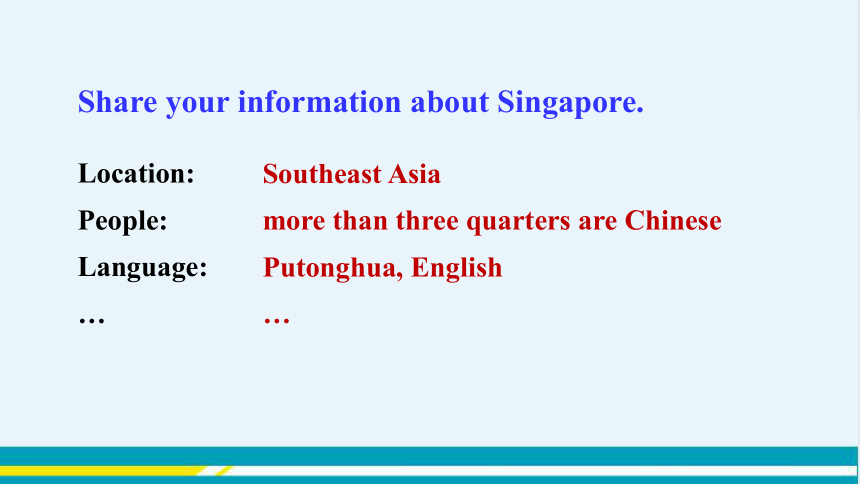 Share your information about Singapore.

Location: Southeast Asia
People: more than three quarters are Chinese
Language: Putonghua, English
… …